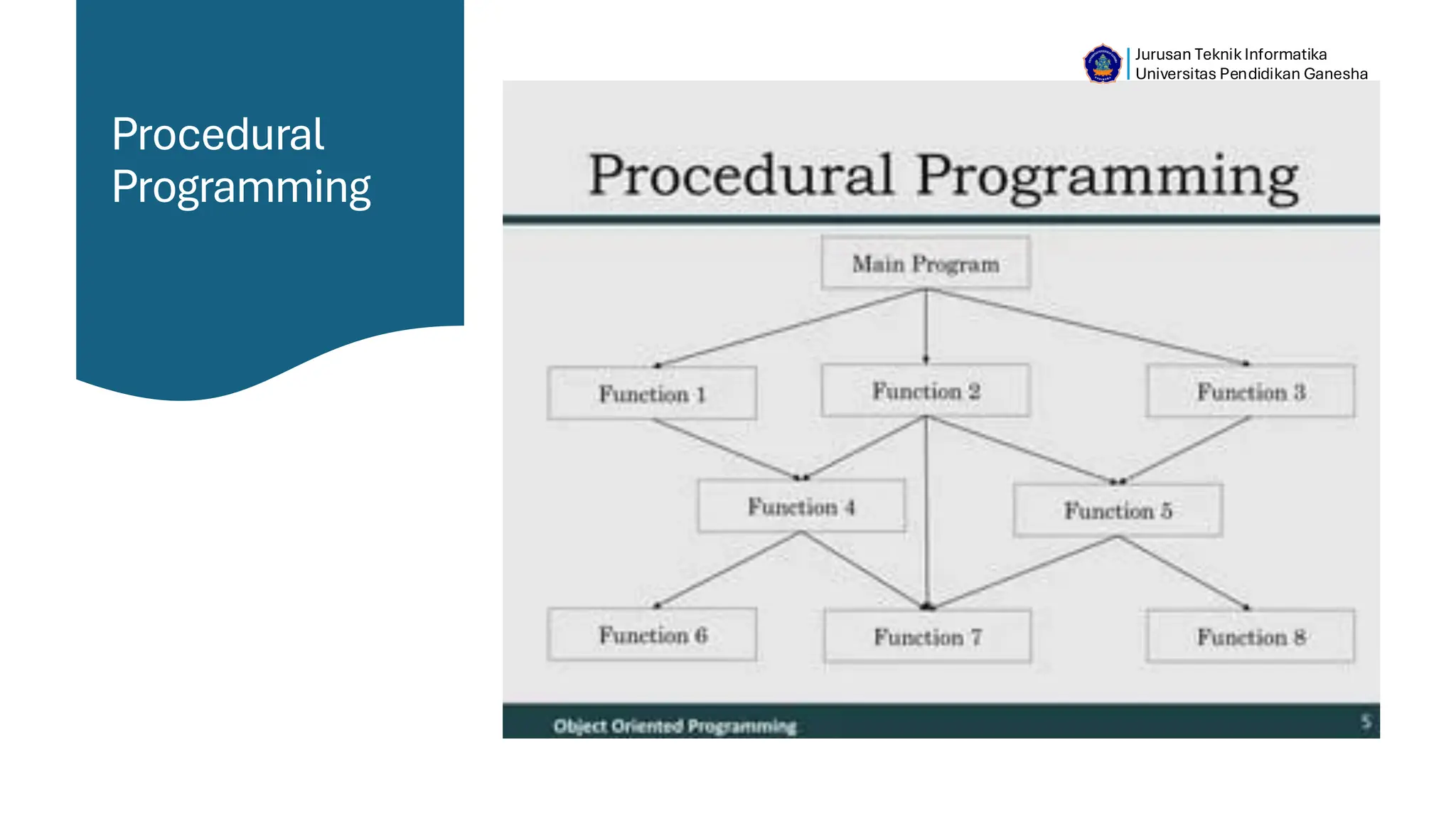 Procedural Programming

Jurusan Teknik Informatika
Universitas Pendidikan Ganesha

Procedural Programming

Main Program

Function 1

Function 2

Function 3

Function 4

Function 5

Function 6

Function 7

Function 8

Object Oriented Programming

5